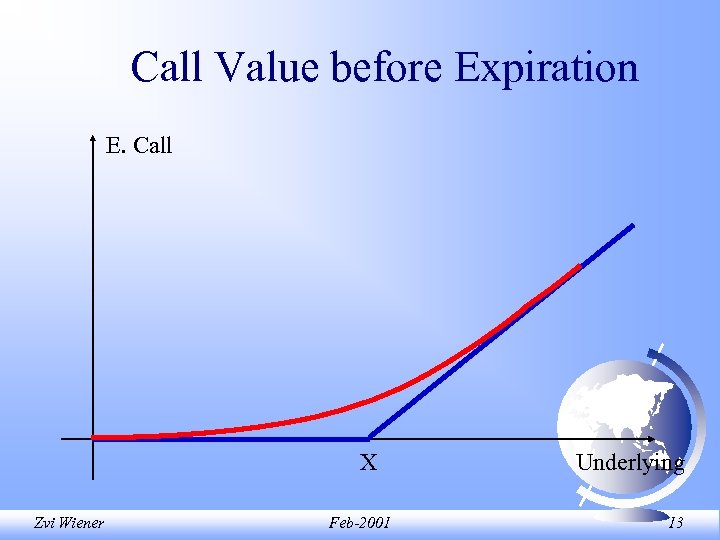 Call Value before Expiration

E. Call

X

Underlying

Zvi Wiener

Feb-2001

13